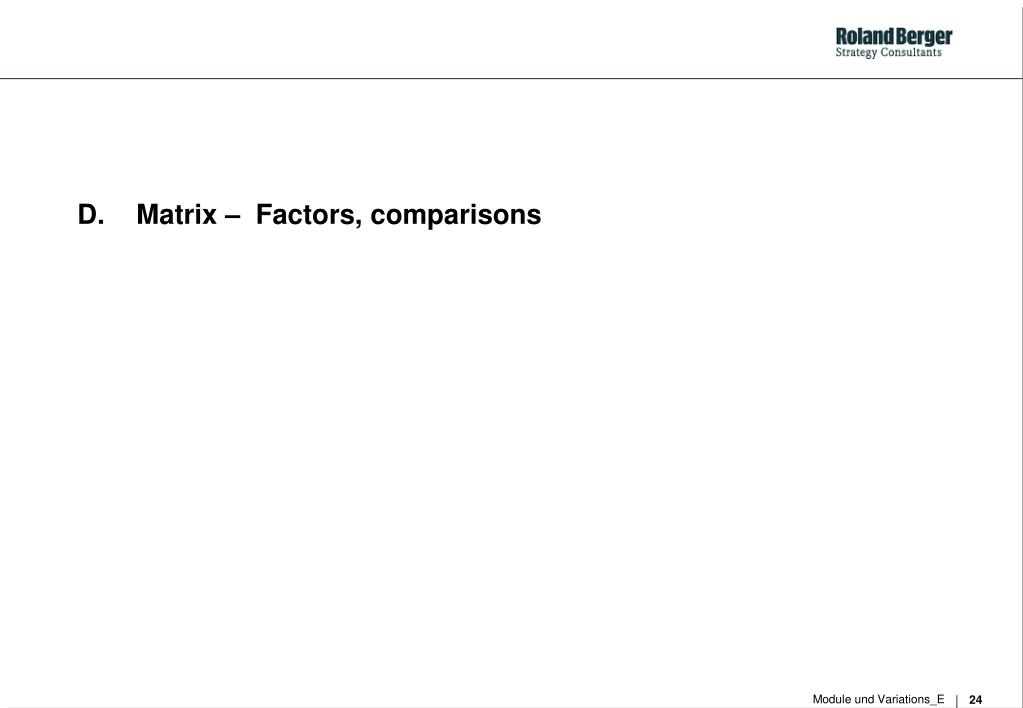 Roland Berger
Strategy Consultants

D. Matrix – Factors, comparisons

Module und Variations_E | 24